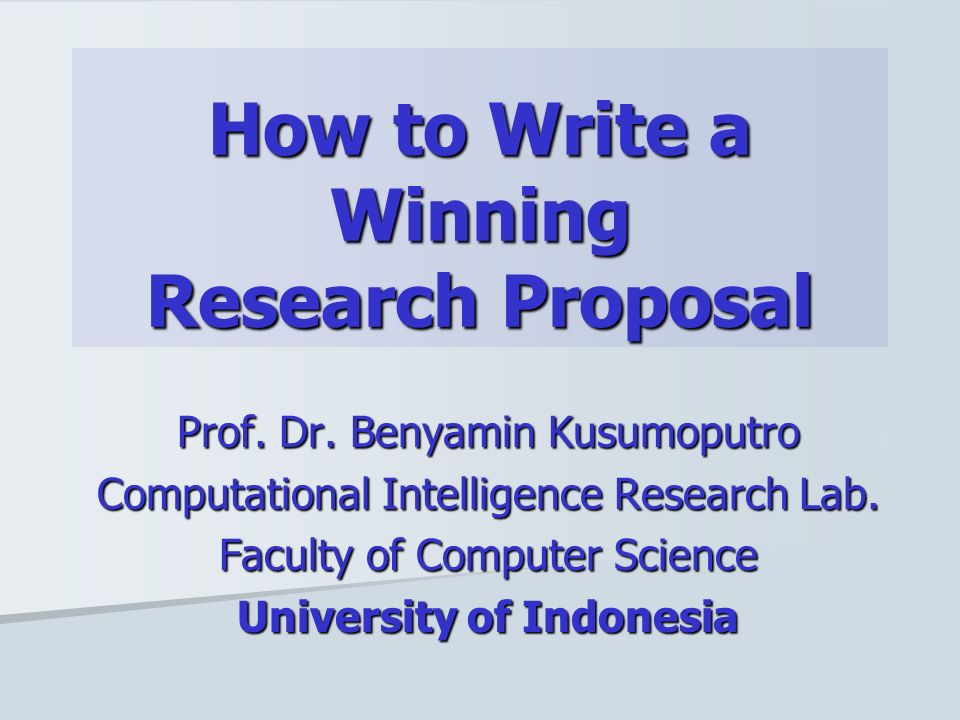 How to Write a Winning Research Proposal

Prof. Dr. Benyamin Kusumoputro
Computational Intelligence Research Lab.
Faculty of Computer Science
University of Indonesia